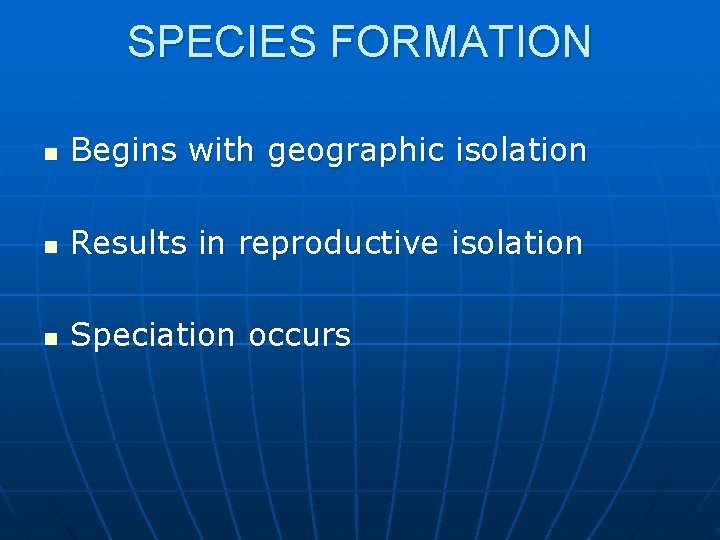 SPECIES FORMATION

- Begins with geographic isolation
- Results in reproductive isolation
- Speciation occurs